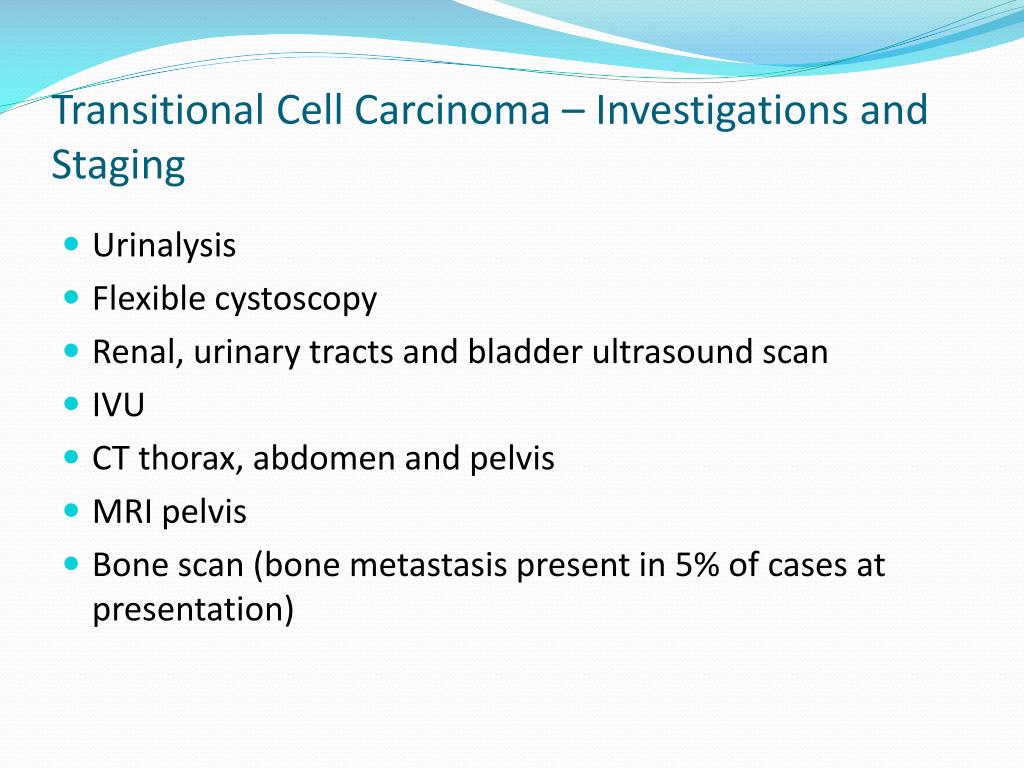 Transitional Cell Carcinoma – Investigations and Staging

- Urinalysis
- Flexible cystoscopy
- Renal, urinary tracts and bladder ultrasound scan
- IVU
- CT thorax, abdomen and pelvis
- MRI pelvis
- Bone scan (bone metastasis present in 5% of cases at presentation)